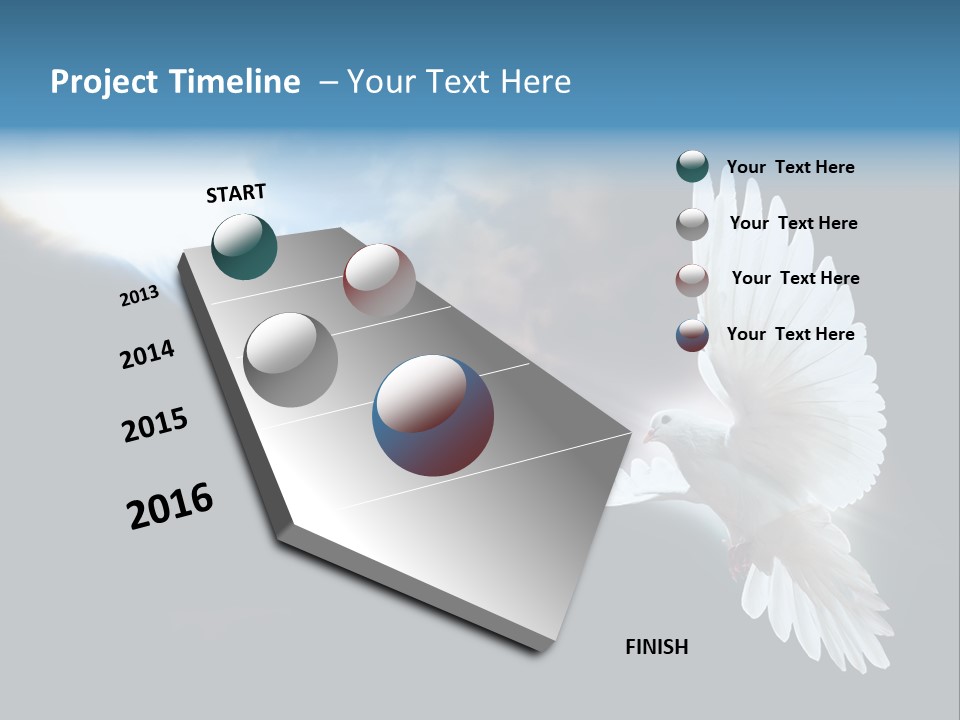 Project Timeline – Your Text Here

START

2013

2014

2015

2016

FINISH

Your Text Here

Your Text Here

Your Text Here

Your Text Here